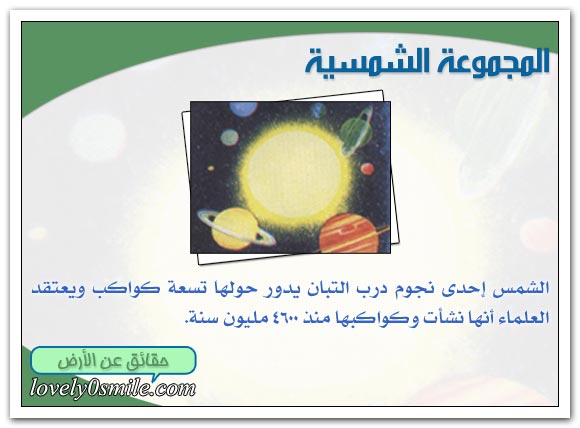 المجموعة الشمسية

الشمس إحدى نجوم درب التبان يدور حولها تسعة كواكب ويعتقد العلماء أنها نشأت وكواكبها منذ ٤٦٠٠ مليون سنة.

حقائق عن الأرض

lovely0smile.com